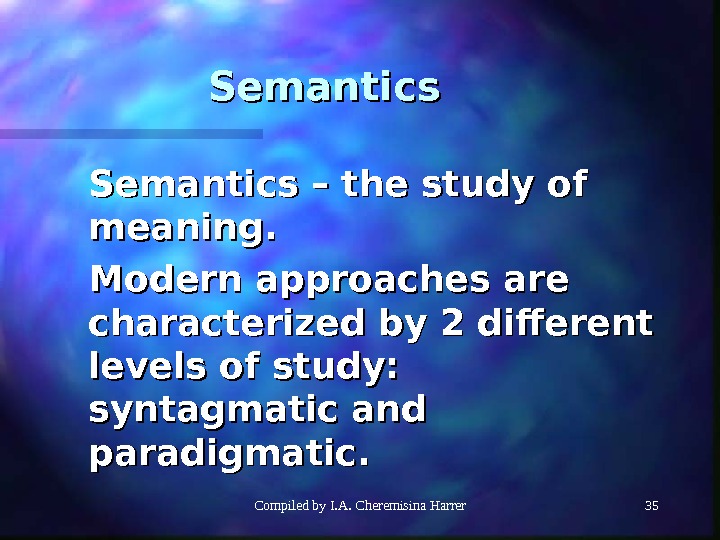 Semantics

Semantics – the study of meaning.

Modern approaches are characterized by 2 different levels of study: syntagmatic and paradigmatic.

Compiled by I.A. Cheremisina Harrer

35